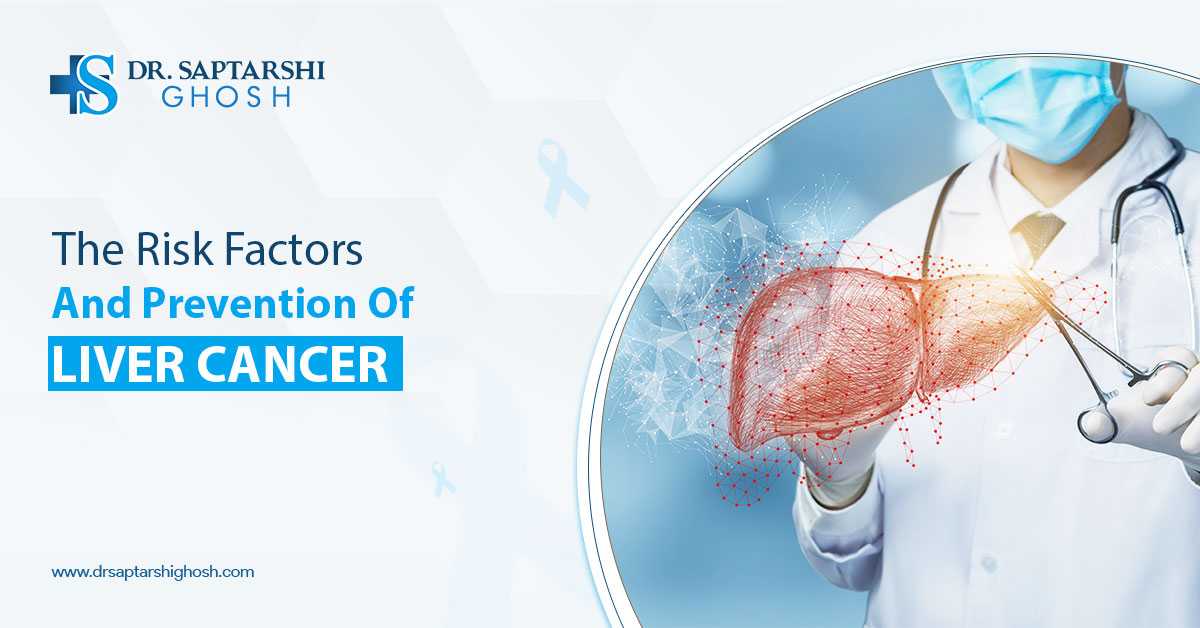 S DR. SAPTARSHI GHOSH

The Risk Factors And Prevention Of LIVER CANCER

www.drsaptarshighosh.com